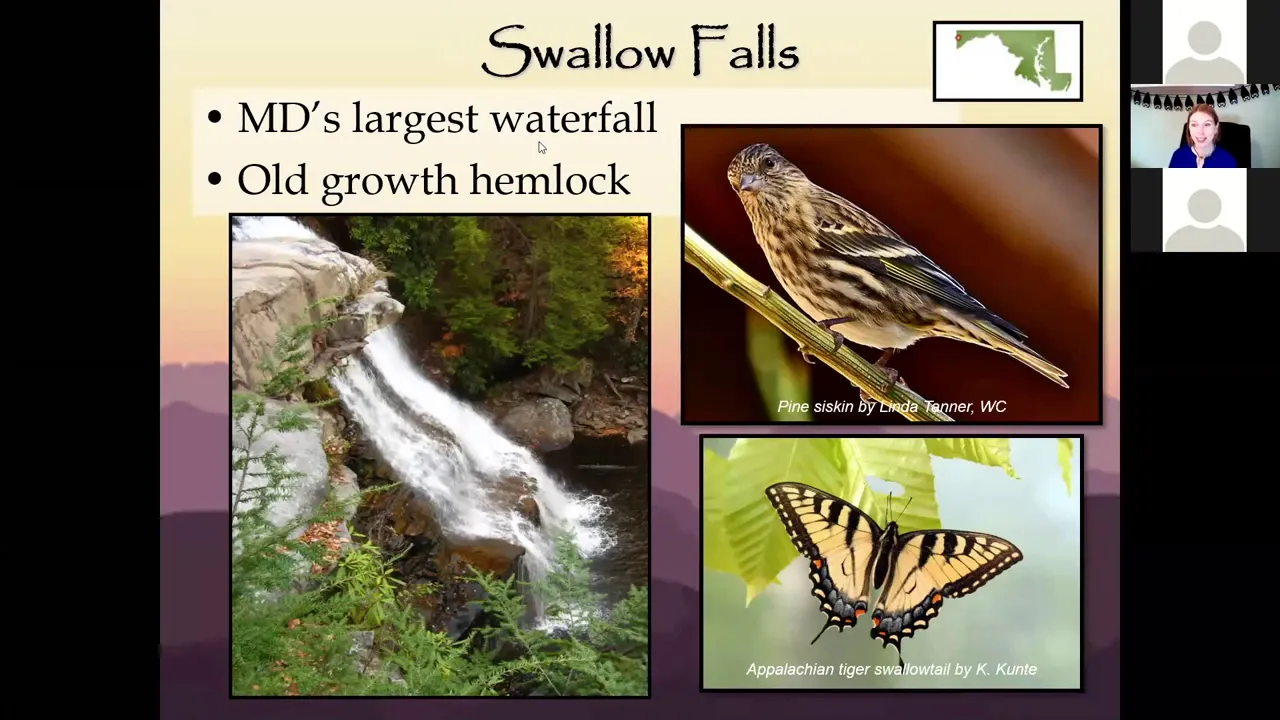 Swallow Falls

• MD's largest waterfall
• Old growth hemlock

Pine siskin by Linda Tanner, WC

Appalachian tiger swallowtail by K. Kunte